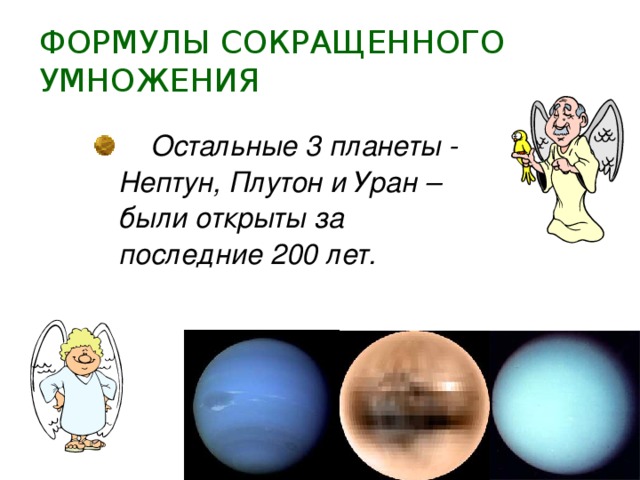 ФОРМУЛЫ СОКРАЩЕННОГО УМНОЖЕНИЯ

Остальные 3 планеты - Нептун, Плутон и Уран – были открыты за последние 200 лет.